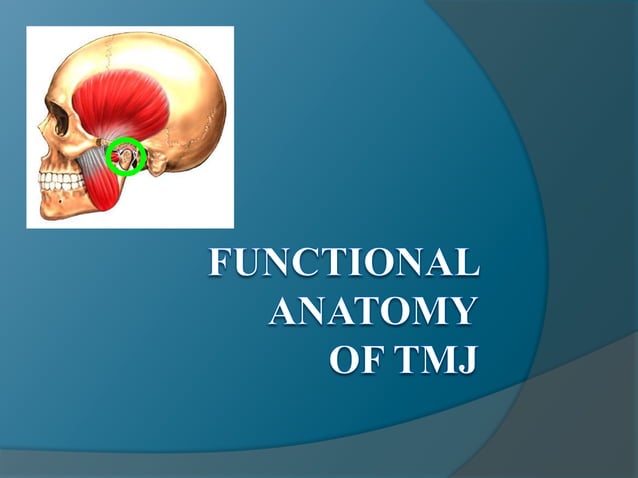 FUNCTIONAL ANATOMY OF TMJ